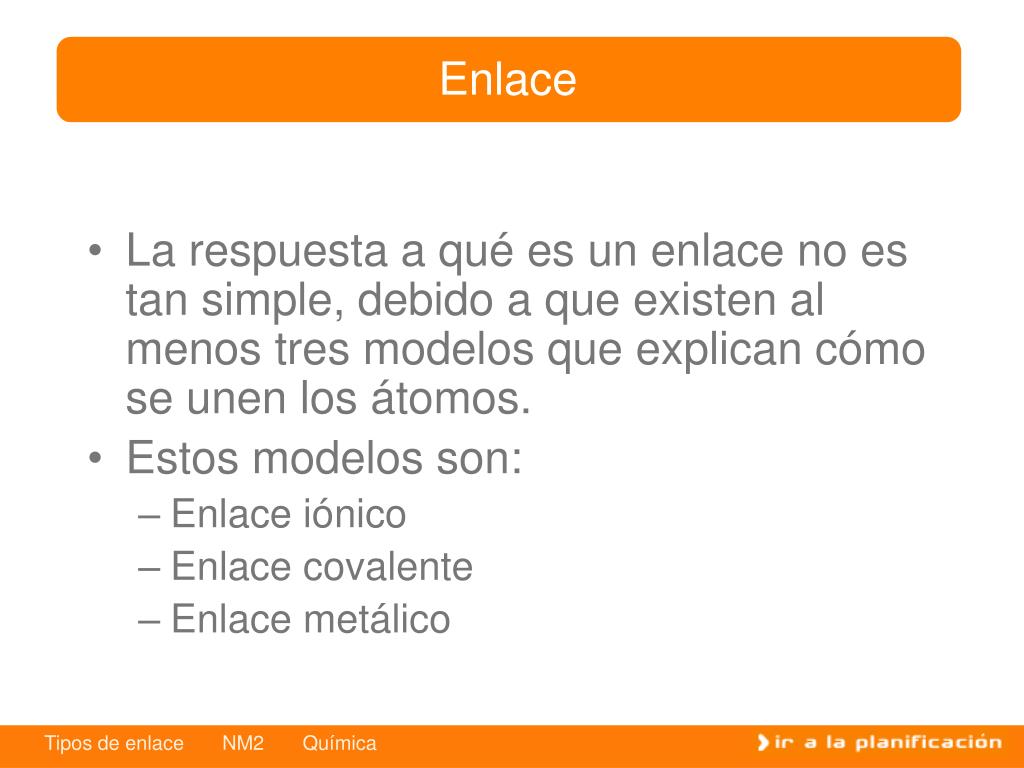 Enlace

• La respuesta a qué es un enlace no es tan simple, debido a que existen al menos tres modelos que explican cómo se unen los átomos.
• Estos modelos son:
– Enlace iónico
– Enlace covalente
– Enlace metálico

Tipos de enlace NM2 Química

ir a la planificación